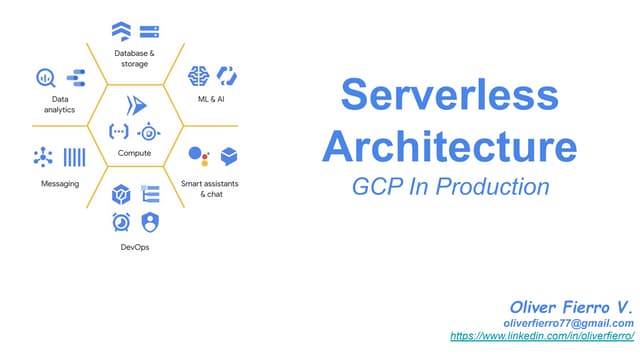 Database & storage

Data analytics

ML & AI

Compute

Messaging

Smart assistants & chat

DevOps

Serverless Architecture
GCP In Production

Oliver Fierro V.
oliverfierro77@gmail.com
https://www.linkedin.com/in/oliverfierro/